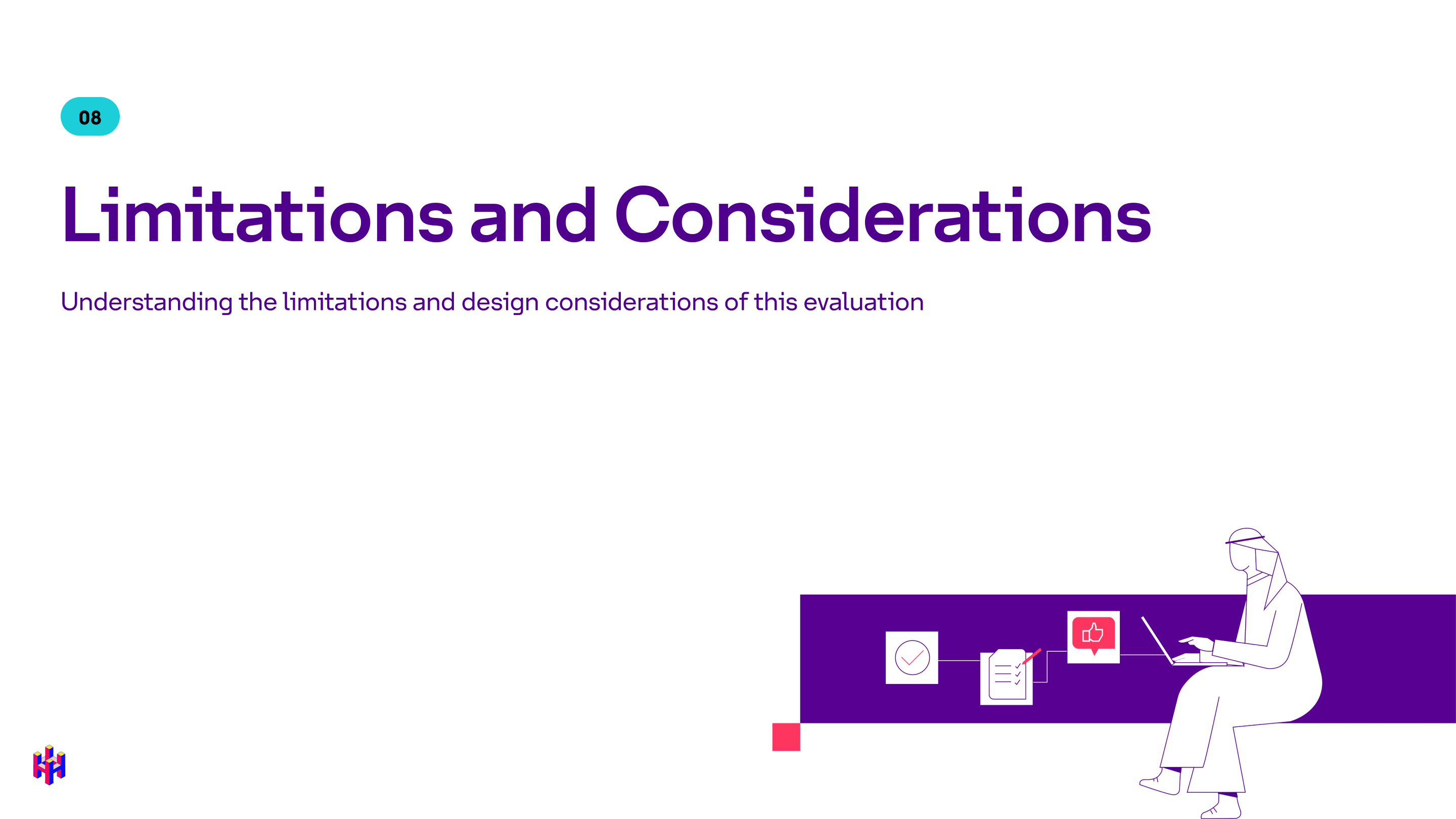 08

Limitations and Considerations

Understanding the limitations and design considerations of this evaluation